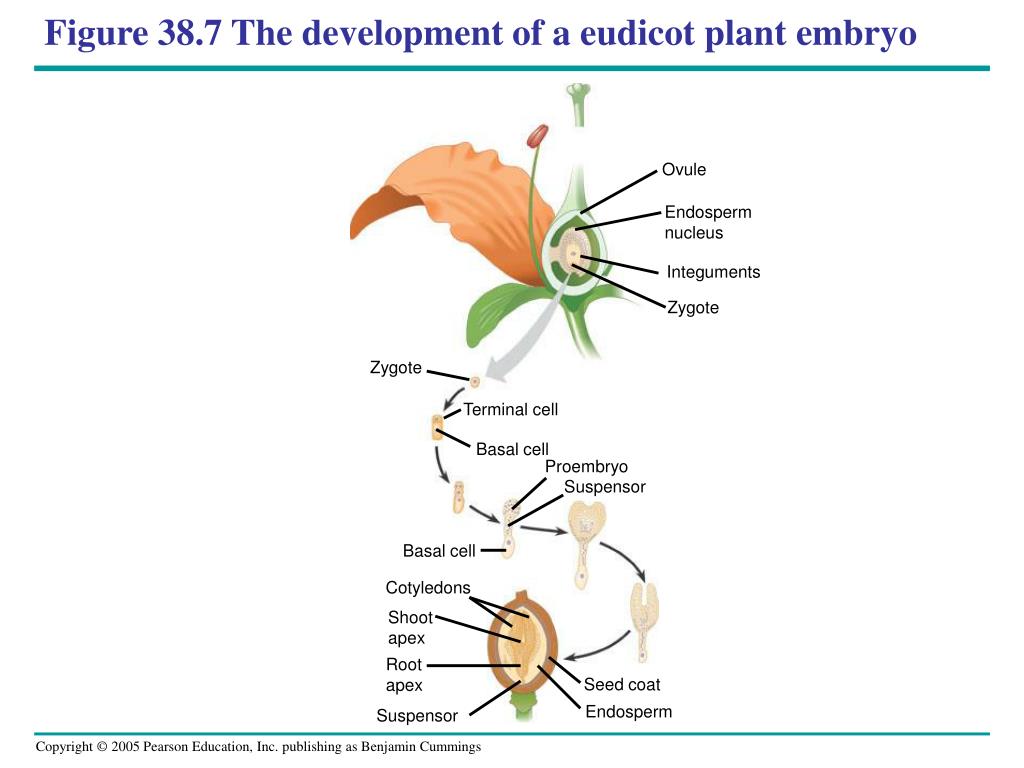 Figure 38.7 The development of a eudicot plant embryo

Ovule

Endosperm nucleus

Integuments

Zygote

Zygote

Terminal cell

Basal cell

Proembryo

Suspensor

Basal cell

Cotyledons

Shoot apex

Root apex

Suspensor

Seed coat

Endosperm

Copyright © 2005 Pearson Education, Inc. publishing as Benjamin Cummings